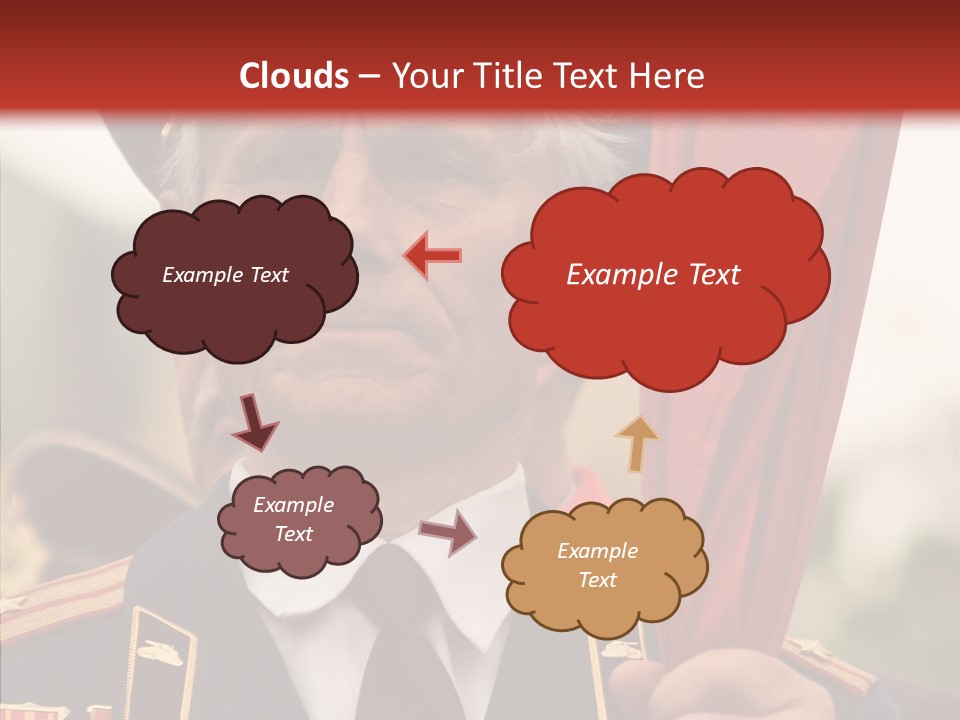 Clouds – Your Title Text Here

Example Text

Example Text

Example Text

Example Text